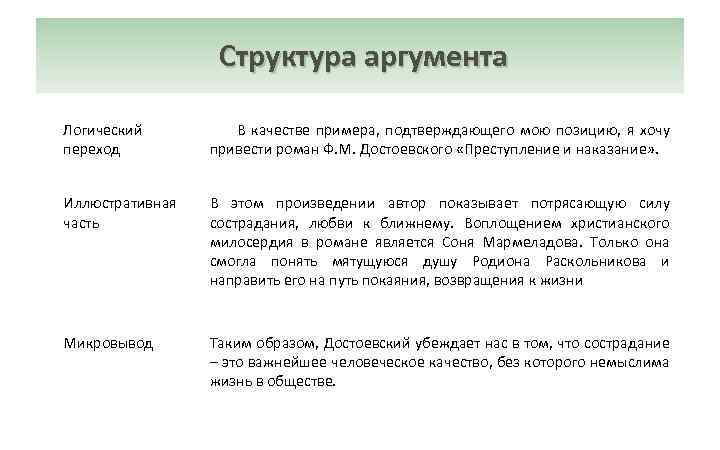 Структура аргумента

| | |
|---|---|
| Логический переход | В качестве примера, подтверждающего мою позицию, я хочу привести роман Ф.М. Достоевского «Преступление и наказание». |
| Иллюстративная часть | В этом произведении автор показывает потрясающую силу сострадания, любви к ближнему. Воплощением христианского милосердия в романе является Соня Мармеладова. Только она смогла понять мятущуюся душу Родиона Раскольникова и направить его на путь покаяния, возвращения к жизни |
| Микровывод | Таким образом, Достоевский убеждает нас в том, что сострадание – это важнейшее человеческое качество, без которого немыслима жизнь в обществе. |